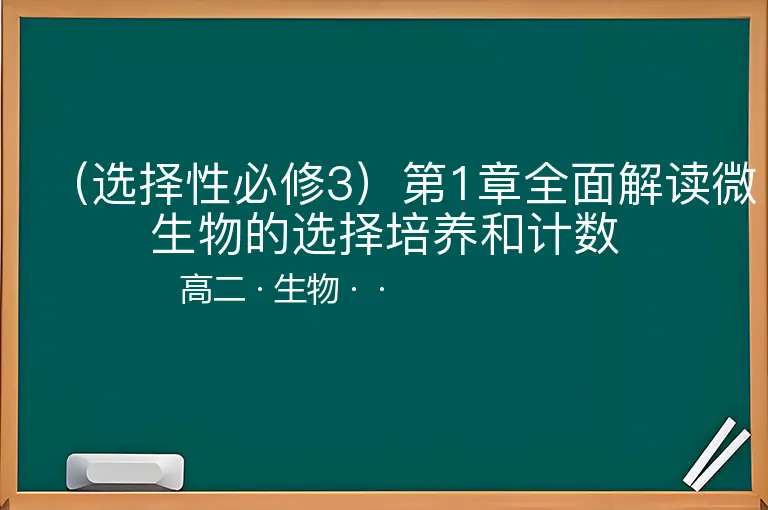 （选择性必修3）第1章全面解读微生物的选择培养和计数

高二 · 生物 · ·